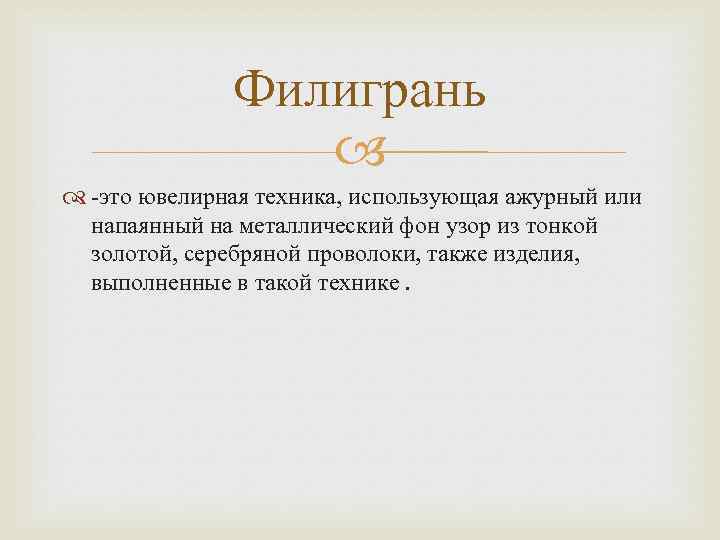 Филигрань

-это ювелирная техника, использующая ажурный или напаянный на металлический фон узор из тонкой золотой, серебряной проволоки, также изделия, выполненные в такой технике .